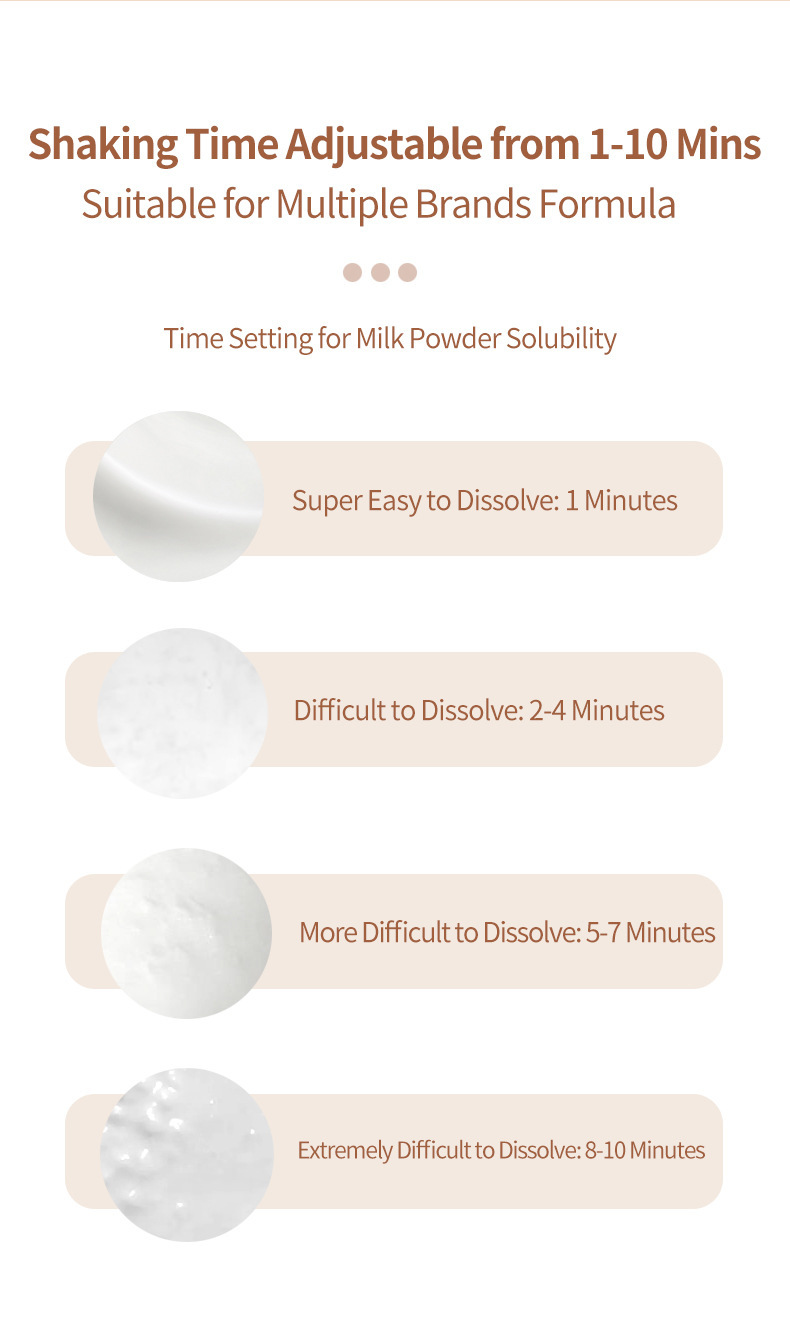 Shaking Time Adjustable from 1-10 Mins
Suitable for Multiple Brands Formula

Time Setting for Milk Powder Solubility

Super Easy to Dissolve: 1 Minutes

Difficult to Dissolve: 2-4 Minutes

More Difficult to Dissolve: 5-7 Minutes

Extremely Difficult to Dissolve: 8-10 Minutes